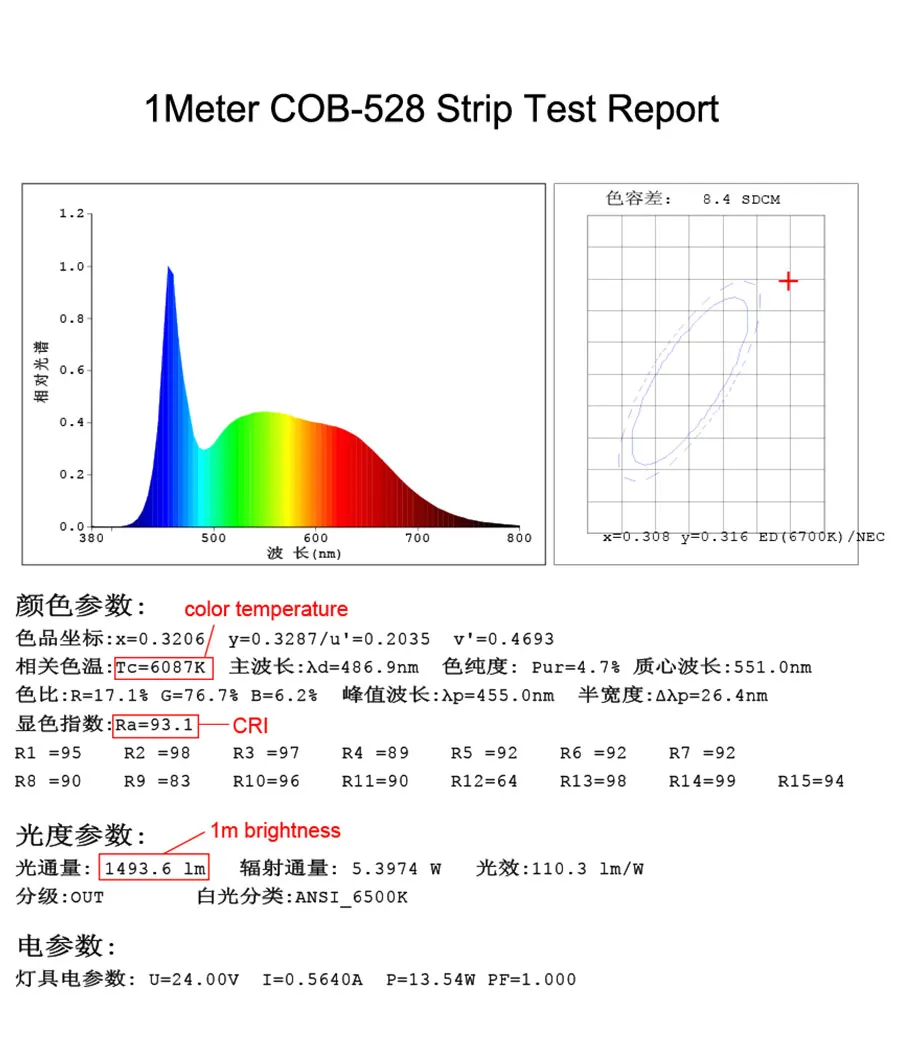 1Meter COB-528 Strip Test Report

1.2
1.0
0.8
0.6
0.4
0.2
0.0
相对光谱
380 500 600 700 800
波 长(nm)

色容差: 8.4 SDCM

x=0.308 y=0.316 ED(6700K)/NEC

颜色参数:

color temperature

色品坐标:x=0.3206 y=0.3287/u'=0.2035 v'=0.4693
相关色温:Tc=6087K 主波长:λd=486.9nm 色纯度: Pur=4.7% 质心波长:551.0nm
色比:R=17.1% G=76.7% B=6.2% 峰值波长:λp=455.0nm 半宽度:Δλp=26.4nm
显色指数:Ra=93.1

CRI

R1 =95 R2 =98 R3 =97 R4 =89 R5 =92 R6 =92 R7 =92
R8 =90 R9 =83 R10=96 R11=90 R12=64 R13=98 R14=99 R15=94

光度参数:

1m brightness

光通量: 1493.6 lm 辐射通量: 5.3974 W 光效:110.3 lm/W
分级:OUT 白光分类:ANSI_6500K

电参数:

灯具电参数: U=24.00V I=0.5640A P=13.54W PF=1.000